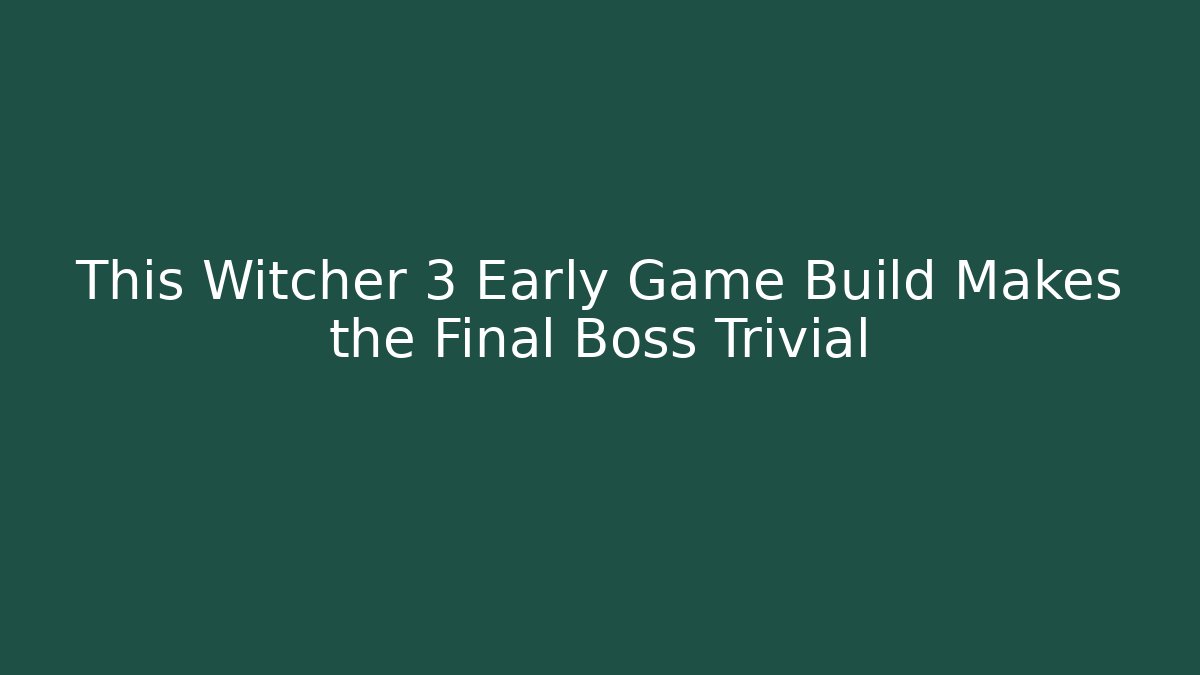 This Witcher 3 Early Game Build Makes the Final Boss Trivial